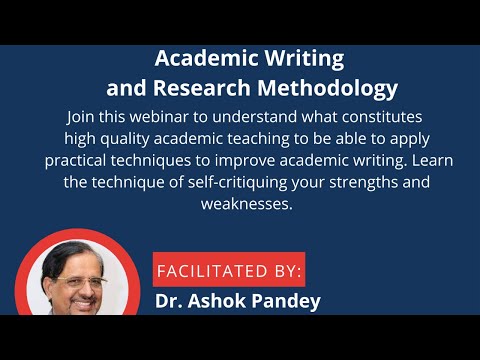 Academic Writing and Research Methodology

Join this webinar to understand what constitutes high quality academic teaching to be able to apply practical techniques to improve academic writing. Learn the technique of self-critiquing your strengths and weaknesses.

FACILITATED BY:

Dr. Ashok Pandey